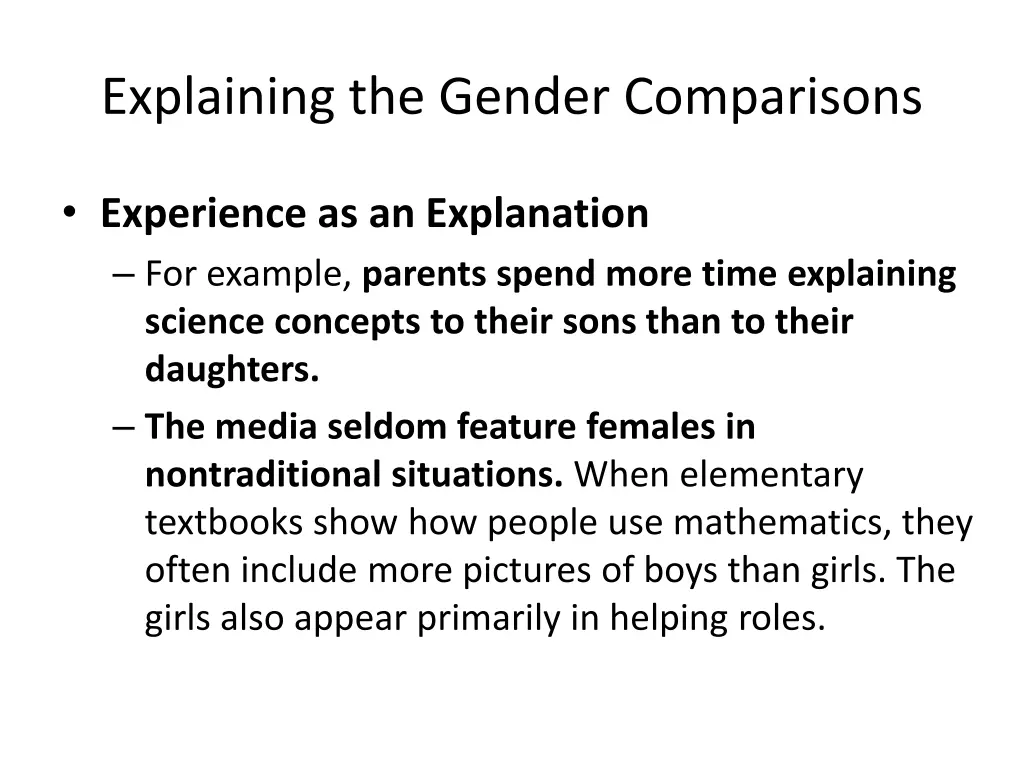 Explaining the Gender Comparisons

• Experience as an Explanation
– For example, parents spend more time explaining science concepts to their sons than to their daughters.
– The media seldom feature females in nontraditional situations. When elementary textbooks show how people use mathematics, they often include more pictures of boys than girls. The girls also appear primarily in helping roles.